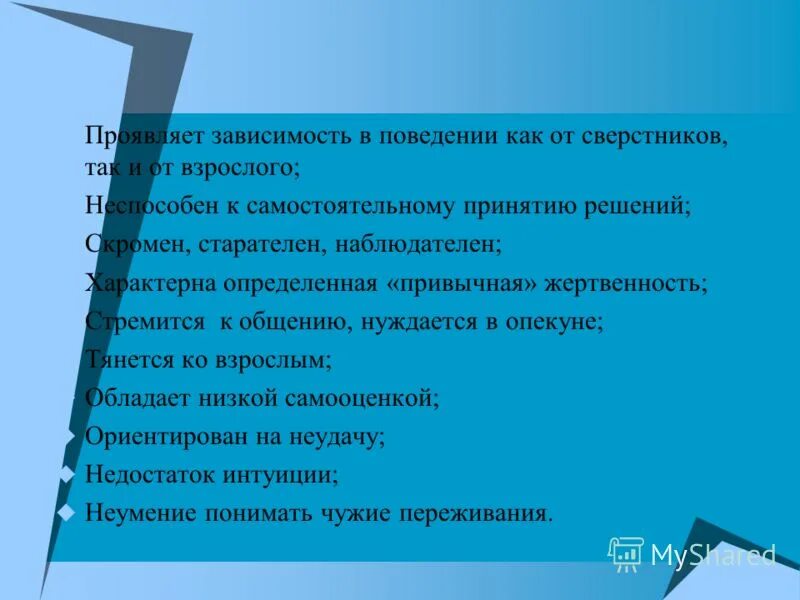 Проявляет зависимость в поведении как от сверстников, так и от взрослого;

Неспособен к самостоятельному принятию решений;

Скромен, старателен, наблюдателен;

Характерна определенная «привычная» жертвенность;

Стремится к общению, нуждается в опекуне;

Тянется ко взрослым;

Обладает низкой самооценкой;

Ориентирован на неудачу;

Недостаток интуиции;

Неумение понимать чужие переживания.

MyShared